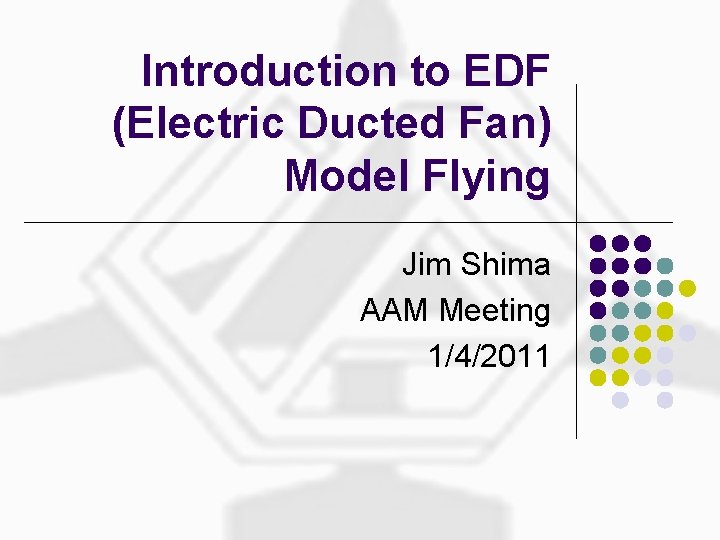 Introduction to EDF (Electric Ducted Fan) Model Flying

Jim Shima
AAM Meeting
1/4/2011